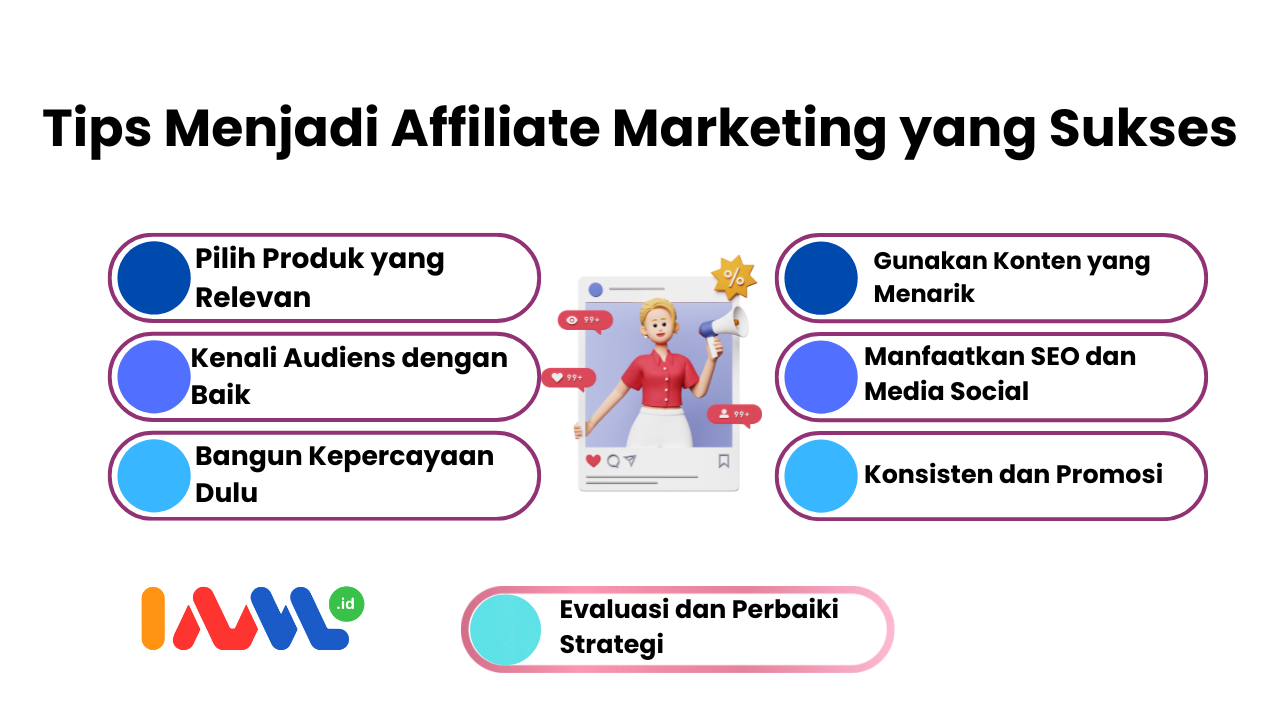 Tips Menjadi Affiliate Marketing yang Sukses

Pilih Produk yang Relevan

Kenali Audiens dengan Baik

Bangun Kepercayaan Dulu

99+

99+

99+

%

Gunakan Konten yang Menarik

Manfaatkan SEO dan Media Social

Konsisten dan Promosi

.id

Evaluasi dan Perbaiki Strategi